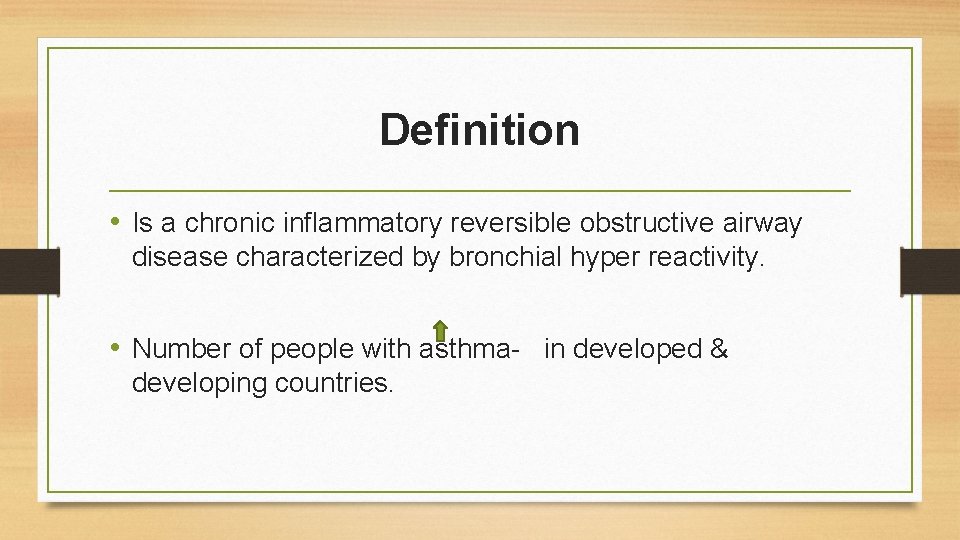 Definition

• Is a chronic inflammatory reversible obstructive airway disease characterized by bronchial hyper reactivity.

• Number of people with asthma- in developed & developing countries.